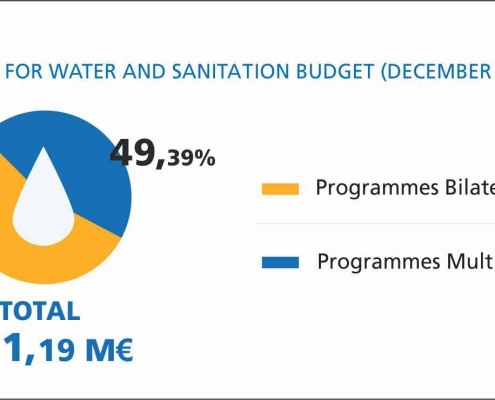 FOR WATER AND SANITATION BUDGET (DECEMBER

49,39%

Programmes Bilate

Programmes Mult

TOTAL

1,19 M€